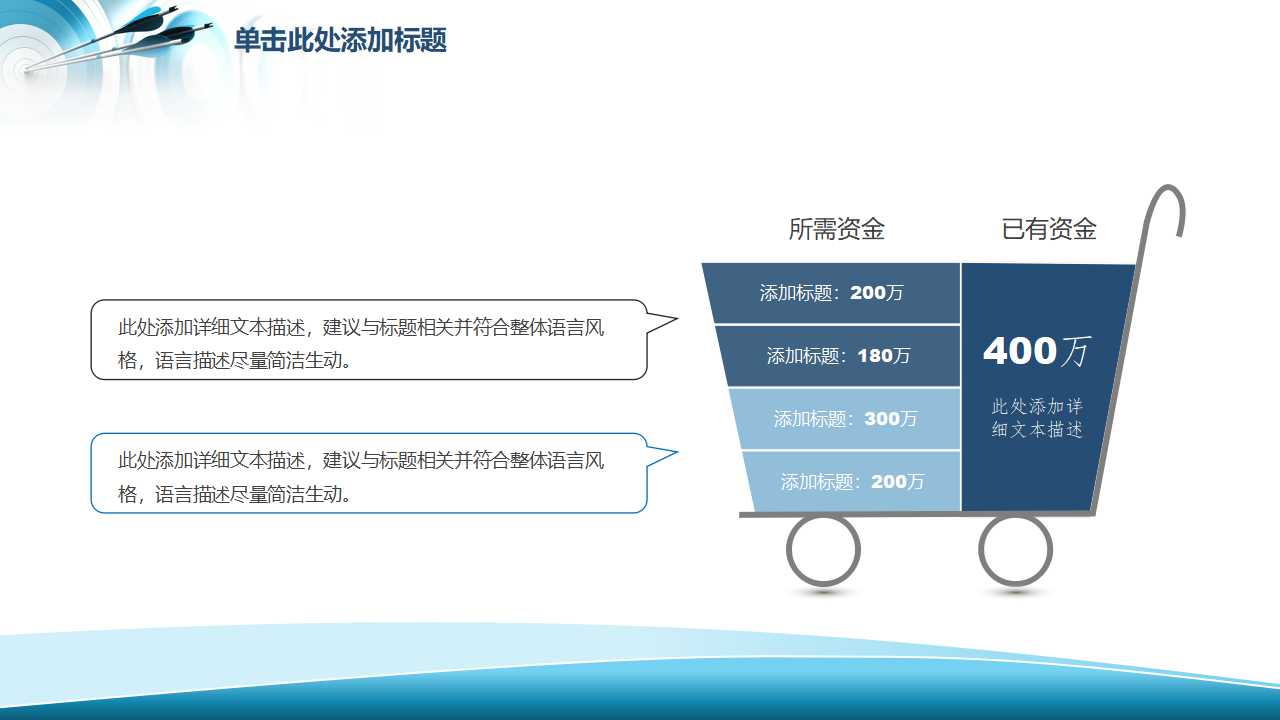 单击此处添加标题

此处添加详细文本描述，建议与标题相关并符合整体语言风格，语言描述尽量简洁生动。

此处添加详细文本描述，建议与标题相关并符合整体语言风格，语言描述尽量简洁生动。

所需资金

已有资金

添加标题：200万

添加标题：180万

添加标题：300万

添加标题：200万

400万

此处添加详细文本描述